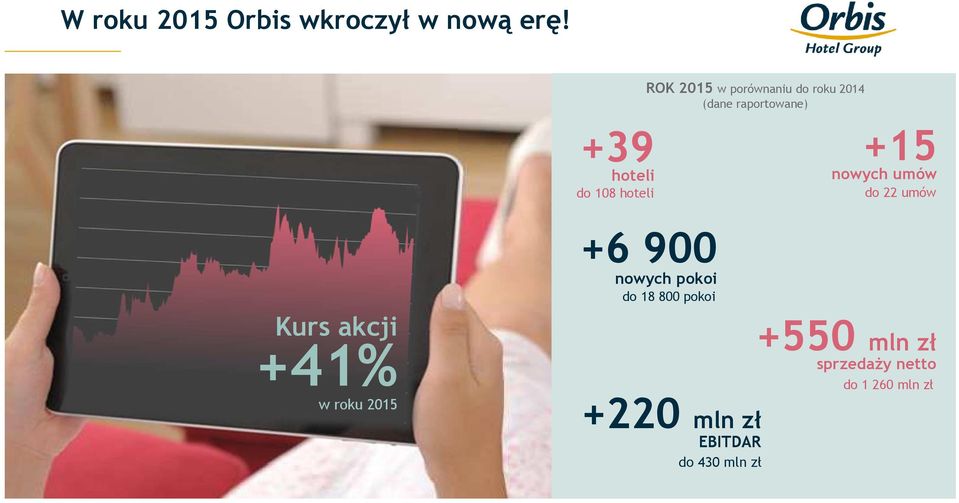 W roku 2015 Orbis wkroczył w nową erę!

Orbis
Hotel Group

Kurs akcji
+41%
w roku 2015

ROK 2015 w porównaniu do roku 2014
(dane raportowane)

+39
hoteli
do 108 hoteli

+15
nowych umów
do 22 umów

+6 900
nowych pokoi
do 18 800 pokoi

+550 mln zł
sprzedaży netto
do 1 260 mln zł

+220 mln zł
EBITDAR
do 430 mln zł